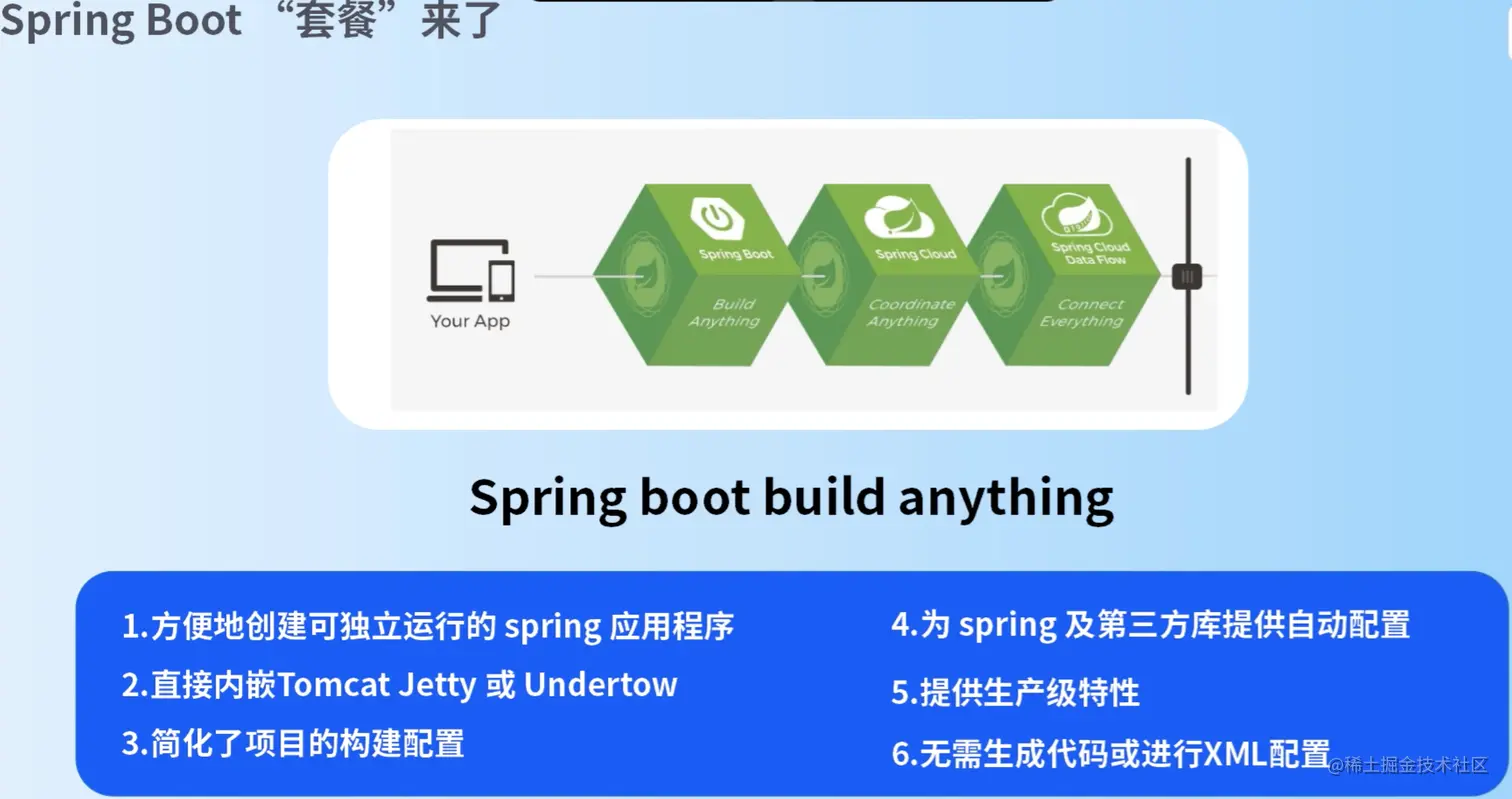 Spring Boot “套餐”来了

Your App

Spring Boot
Build Anything

Spring Cloud
Coordinate Anything

Spring Cloud Data Flow
Connect Everything

Spring boot build anything

1.方便地创建可独立运行的 spring 应用程序

2.直接内嵌Tomcat Jetty 或 Undertow

3.简化了项目的构建配置

4.为 spring 及第三方库提供自动配置

5.提供生产级特性

6.无需生成代码或进行XML配置

@稀土掘金技术社区